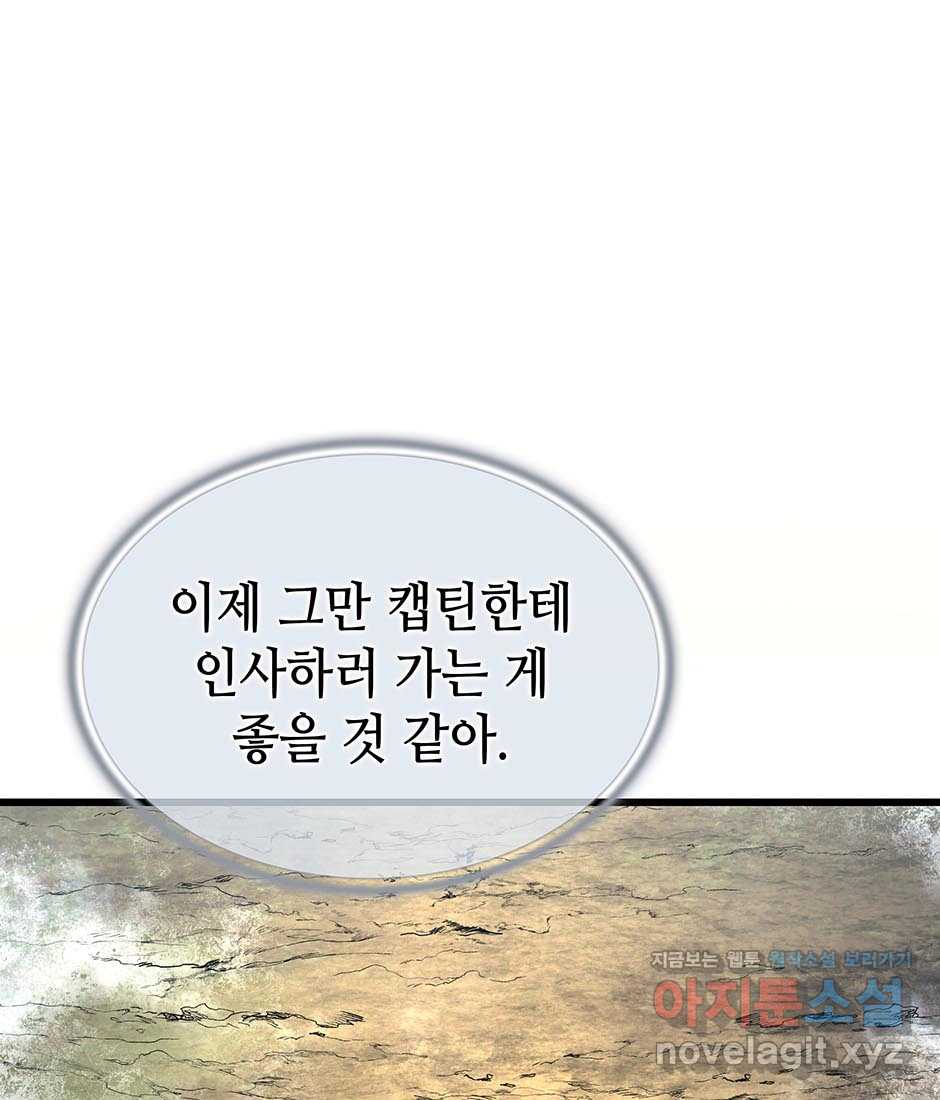 이제 그만 캡틴한테 인사하러 가는 게 좋을 것 같아.

지금보는 웹툰 원작소설 보러가기
아지툰소설
novelagit.xyz